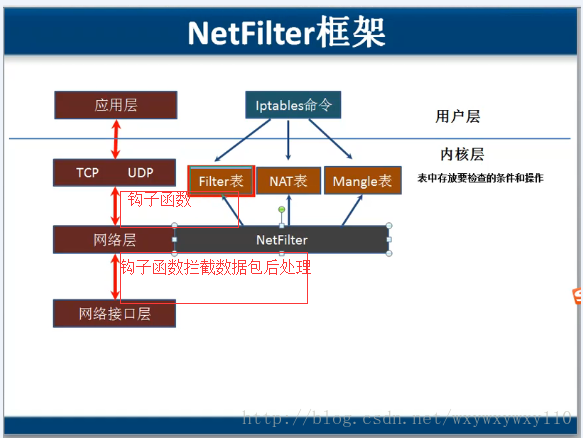 NetFilter框架

应用层

Iptables命令

用户层

内核层

TCP UDP

Filter表

NAT表

Mangle表

表中存放要检查的条件和操作

钩子函数

网络层

NetFilter

钩子函数拦截数据包后处理

网络接口层

http://blog.csdn.net/wxywxywxy110